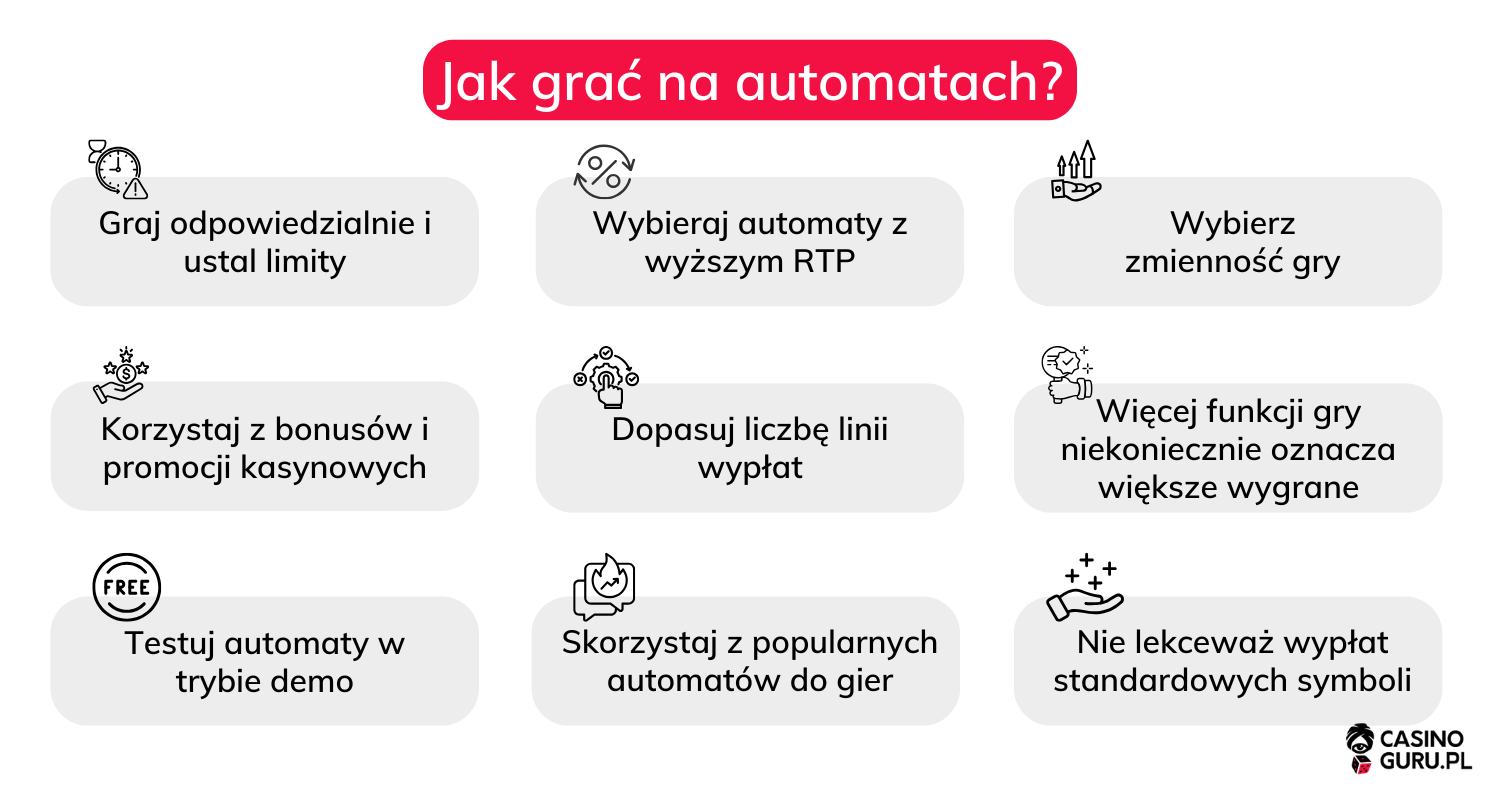 Jak grać na automatach?

Graj odpowiedzialnie i ustal limity

Wybieraj automaty z wyższym RTP

Wybierz zmienność gry

Korzystaj z bonusów i promocji kasynowych

Dopasuj liczbę linii wypłat

Więcej funkcji gry niekoniecznie oznacza większe wygrane

FREE

Testuj automaty w trybie demo

Skorzystaj z popularnych automatów do gier

Nie lekceważ wypłat standardowych symboli

CASINO GURU.PL